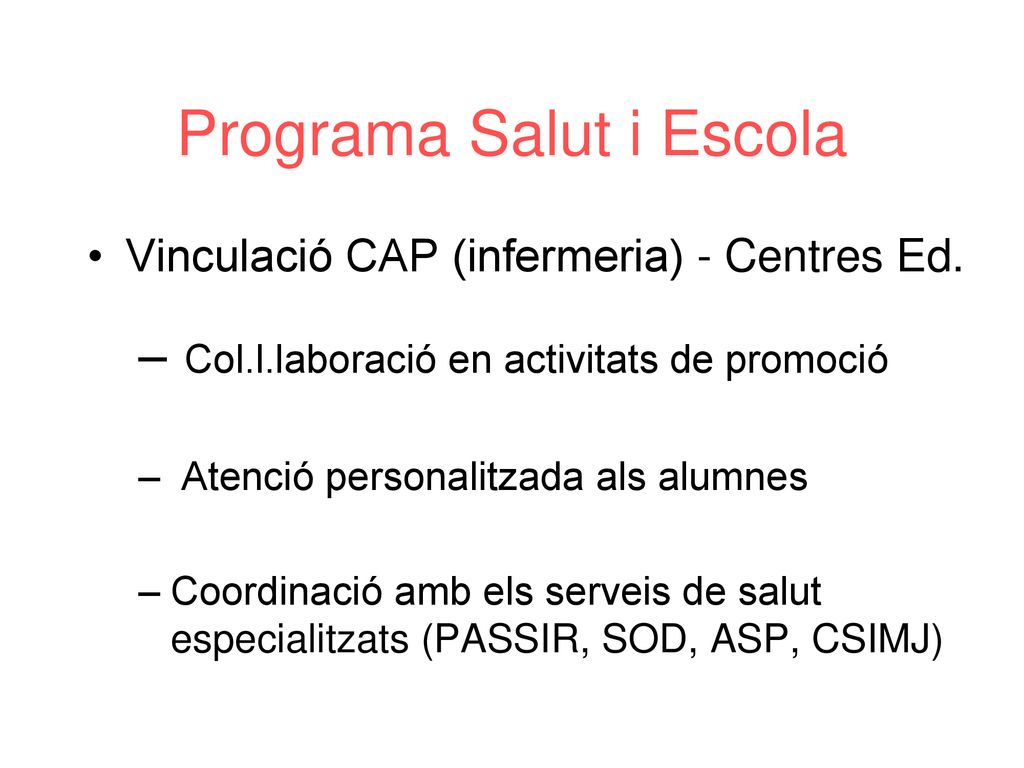 Programa Salut i Escola

• Vinculació CAP (infermeria) - Centres Ed.

– Col.l.laboració en activitats de promoció

– Atenció personalitzada als alumnes

– Coordinació amb els serveis de salut especialitzats (PASSIR, SOD, ASP, CSIMJ)